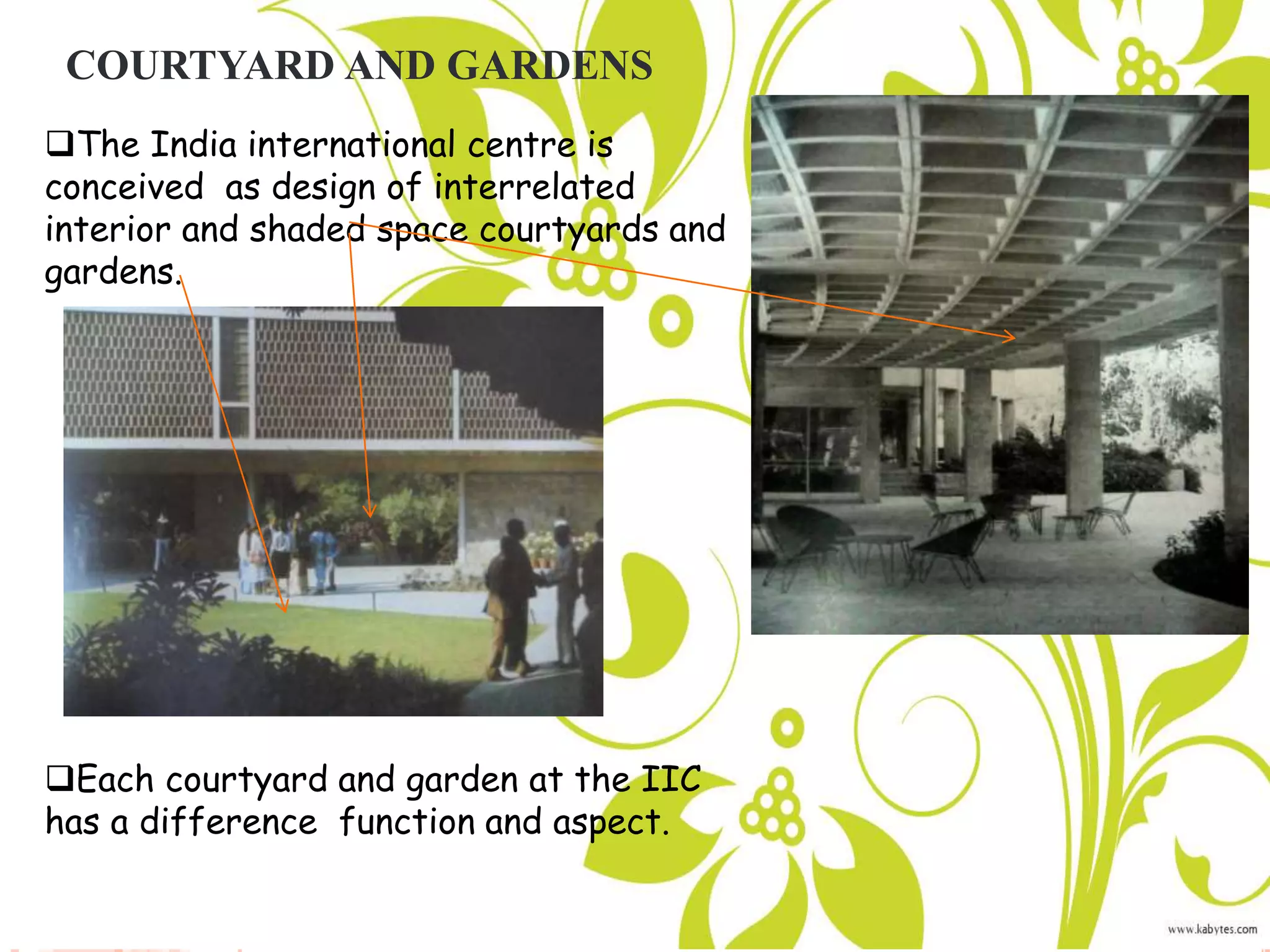 COURTYARD AND GARDENS

❑The India international centre is conceived as design of interrelated interior and shaded space courtyards and gardens.

❑Each courtyard and garden at the IIC has a difference function and aspect.

www.kabytes.com